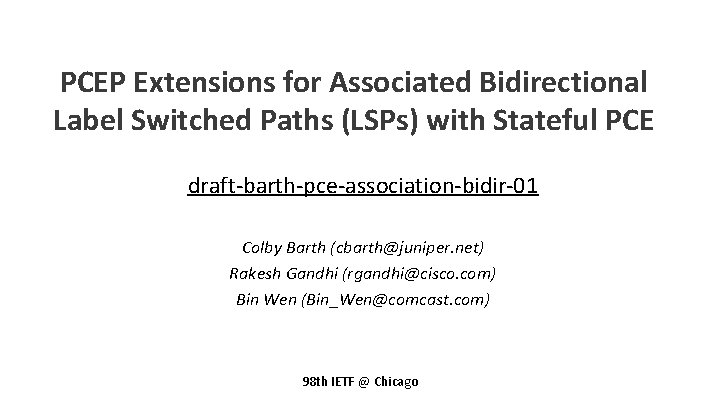 PCEP Extensions for Associated Bidirectional Label Switched Paths (LSPs) with Stateful PCE

draft-barth-pce-association-bidir-01

Colby Barth (cbarth@juniper.net)
Rakesh Gandhi (rgandhi@cisco.com)
Bin Wen (Bin_Wen@comcast.com)

98th IETF @ Chicago